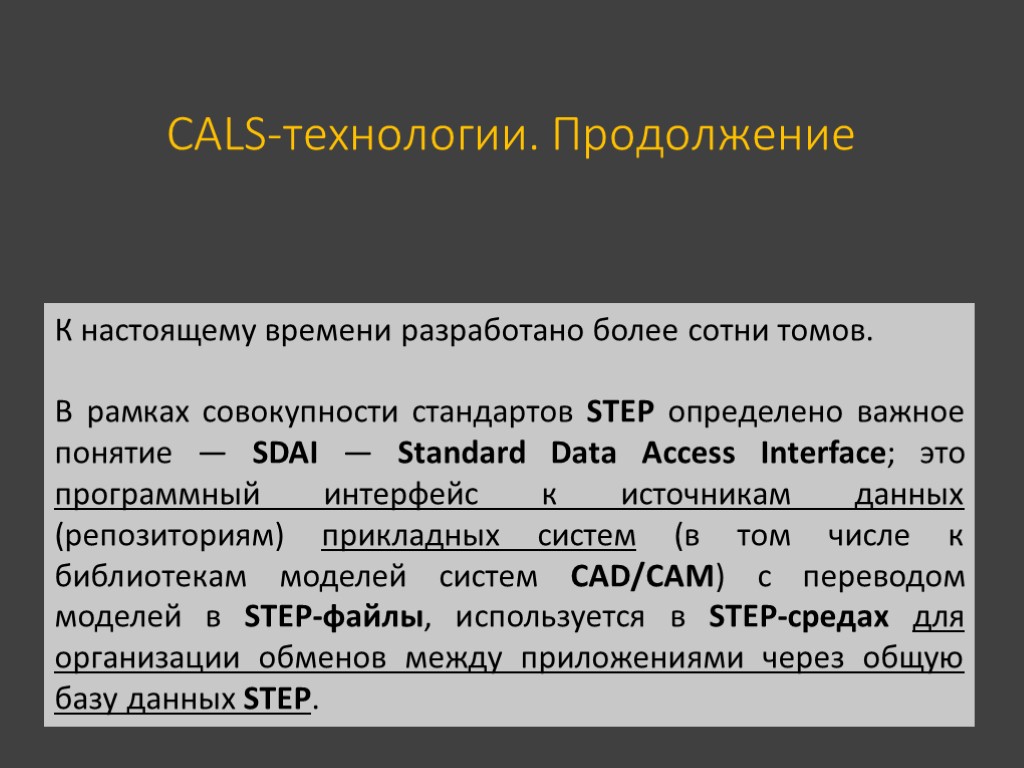 CALS-технологии. Продолжение

К настоящему времени разработано более сотни томов.

В рамках совокупности стандартов STEP определено важное понятие — SDAI — Standard Data Access Interface; это программный интерфейс к источникам данных (репозиториям) прикладных систем (в том числе к библиотекам моделей систем CAD/CAM) с переводом моделей в STEP-файлы, используется в STEP-средах для организации обменов между приложениями через общую базу данных STEP.